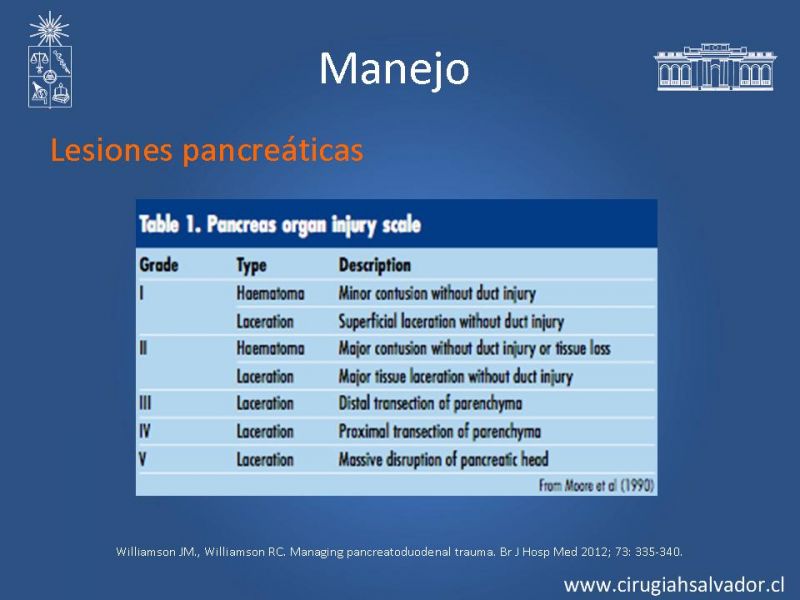 Manejo

Lesiones pancreáticas

Table 1. Pancreas organ injury scale

| Grade | Type | Description |
|---|---|---|
| I | Haematoma | Minor contusion without duct injury |
| | Laceration | Superficial laceration without duct injury |
| II | Haematoma | Major contusion without duct injury or tissue loss |
| | Laceration | Major tissue laceration without duct injury |
| III | Laceration | Distal transection of parenchyma |
| IV | Laceration | Proximal transection of parenchyma |
| V | Laceration | Massive disruption of pancreatic head |

From Moore et al (1990)

Williamson JM., Williamson RC. Managing pancreatoduodenal trauma. Br J Hosp Med 2012; 73: 335-340.

www.cirugiahsalvador.cl